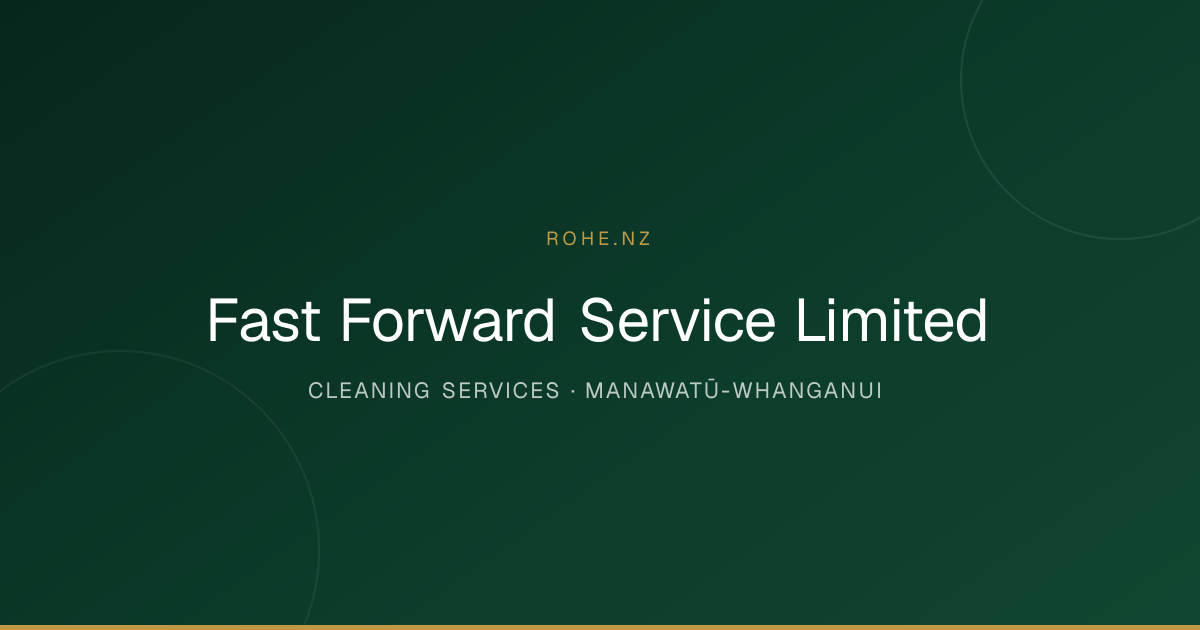 ROHE.NZ

Fast Forward Service Limited

CLEANING SERVICES · MANAWATŪ-WHANGANUI